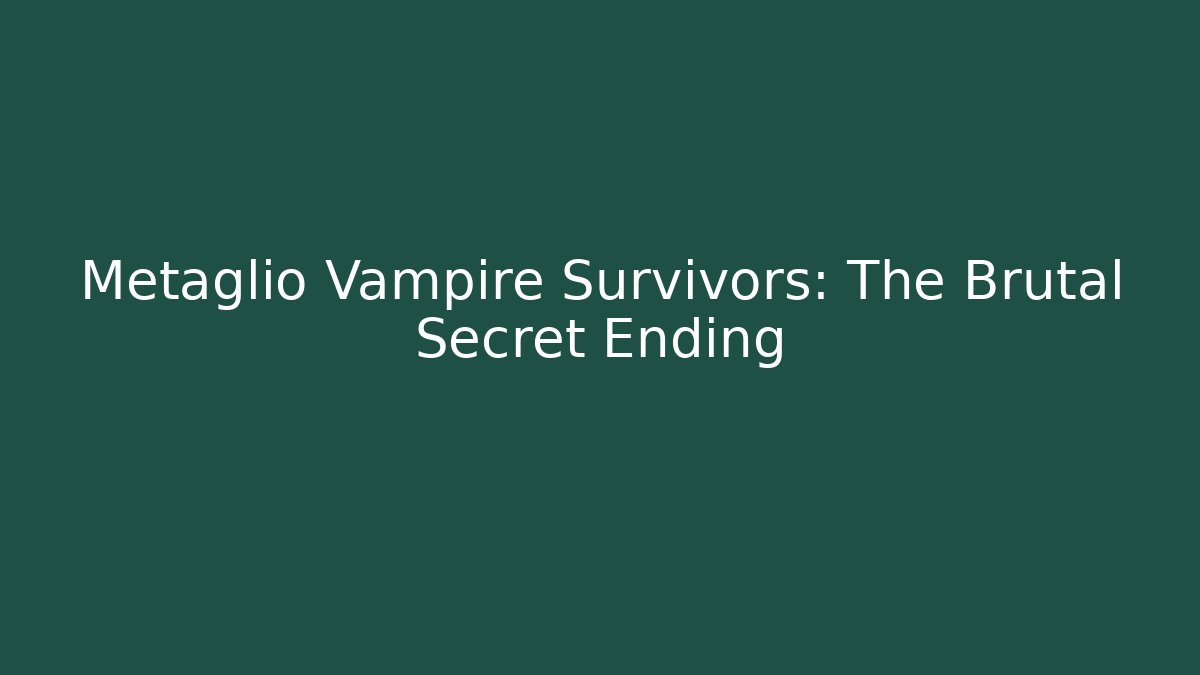 Metaglio Vampire Survivors: The Brutal Secret Ending